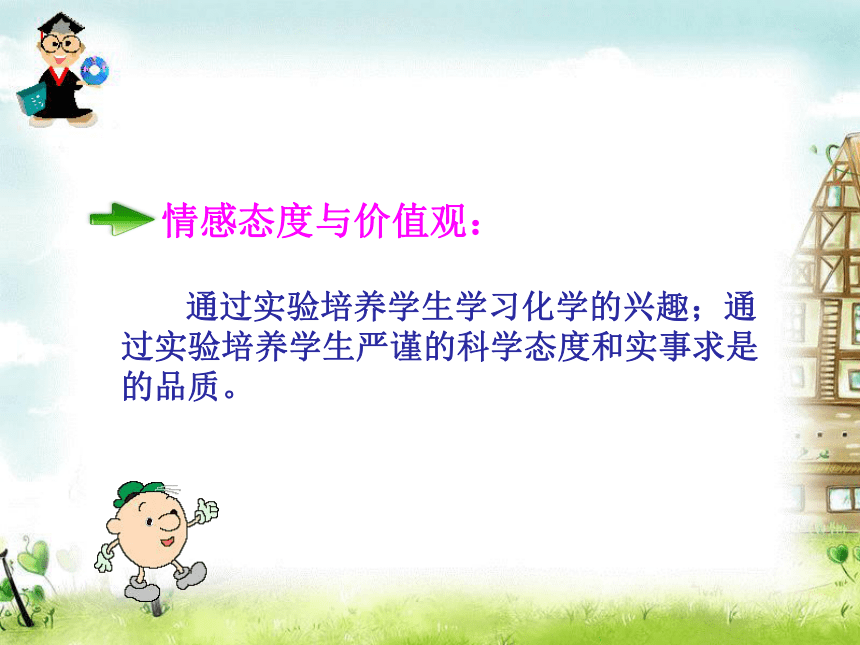 情感态度与价值观：

通过实验培养学生学习化学的兴趣；通过实验培养学生严谨的科学态度和实事求是的品质。